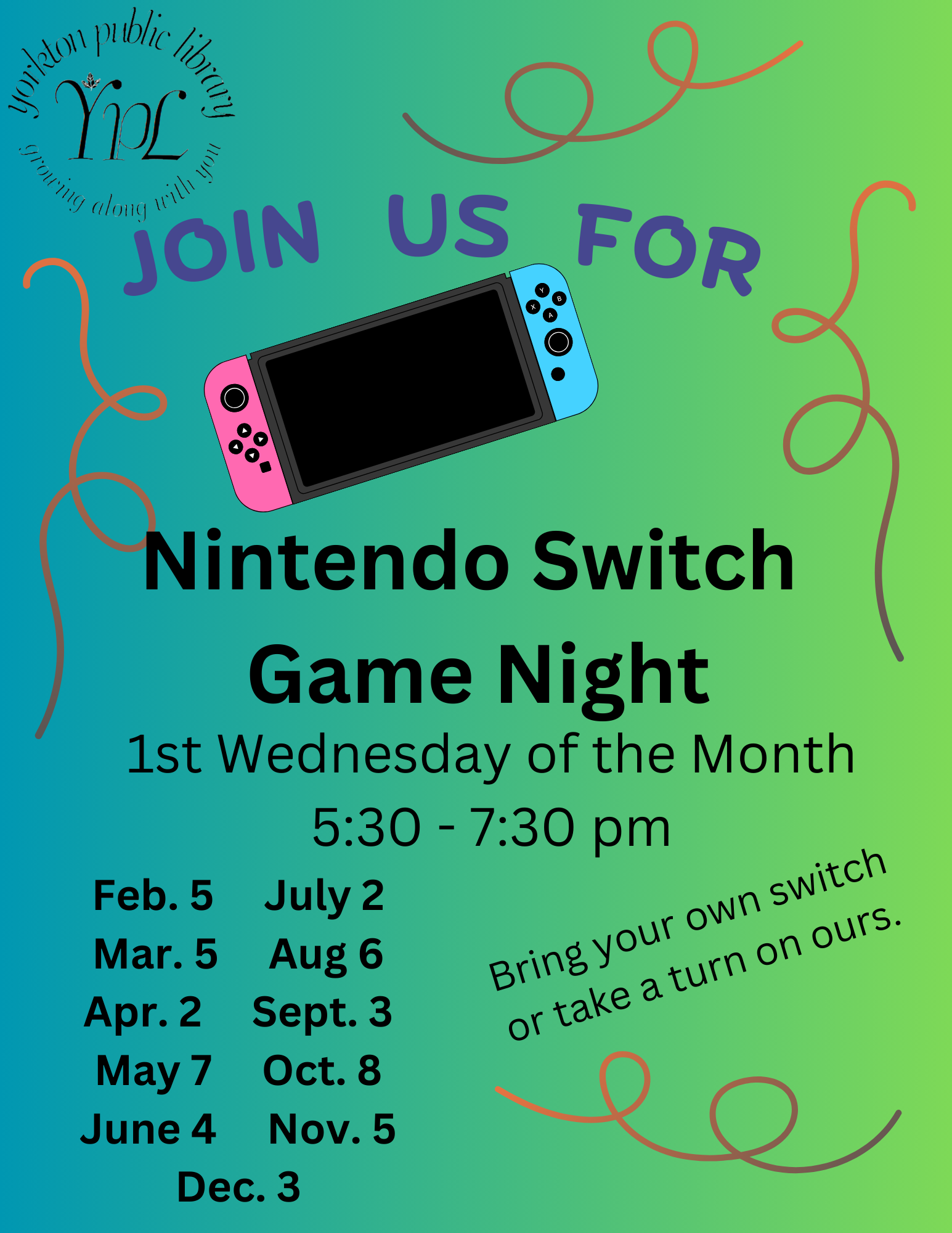 yorkton public library
YPL
growing along with you

JOIN US FOR

Y
X
B
A

Nintendo Switch Game Night

1st Wednesday of the Month
5:30 - 7:30 pm

Feb. 5
Mar. 5
Apr. 2
May 7
June 4

July 2
Aug 6
Sept. 3
Oct. 8
Nov. 5

Dec. 3

Bring your own switch or take a turn on ours.